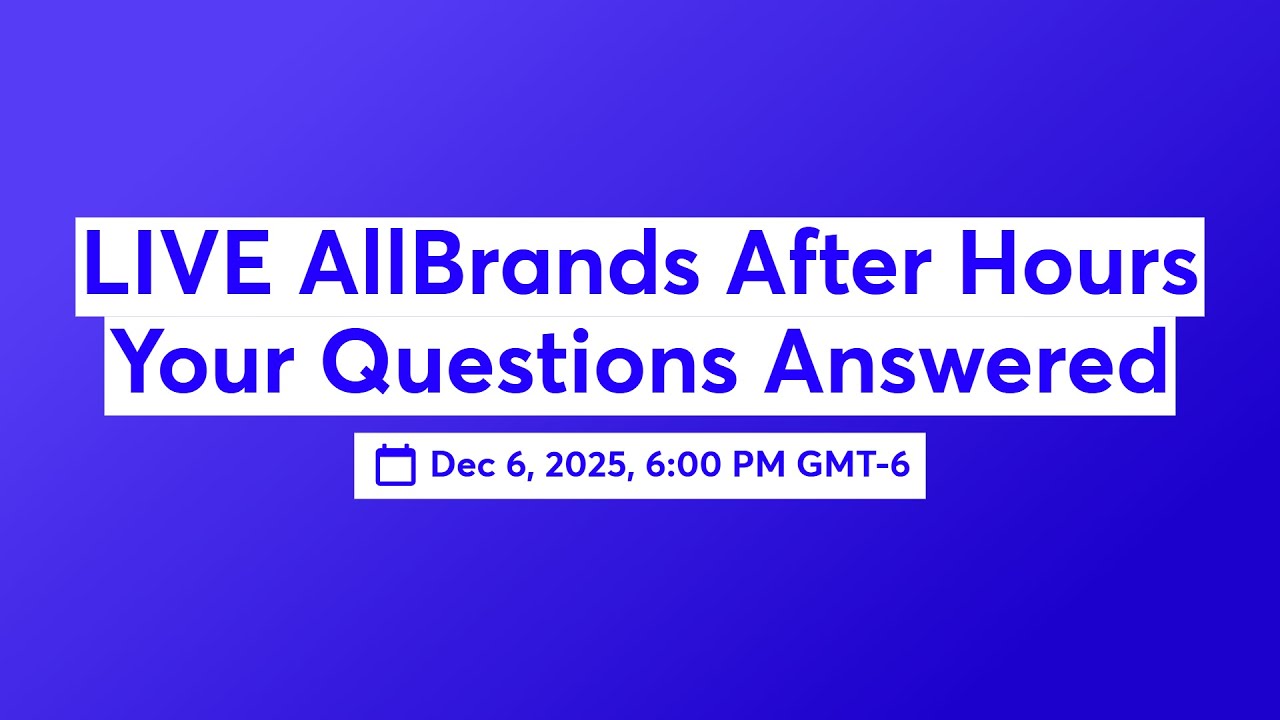 LIVE AllBrands After Hours
Your Questions Answered

Dec 6, 2025, 6:00 PM GMT-6